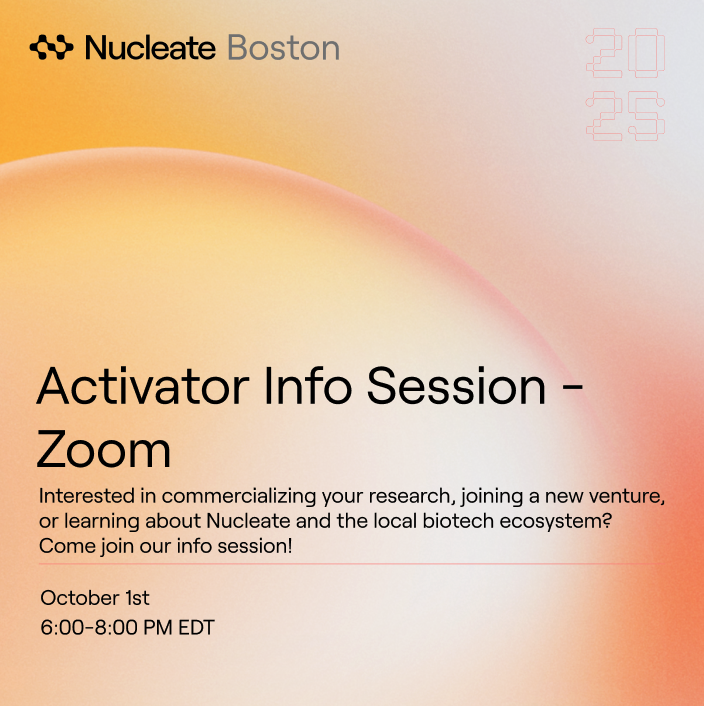 Nucleate Boston

20
25

Activator Info Session - Zoom

Interested in commercializing your research, joining a new venture, or learning about Nucleate and the local biotech ecosystem? Come join our info session!

October 1st
6:00-8:00 PM EDT